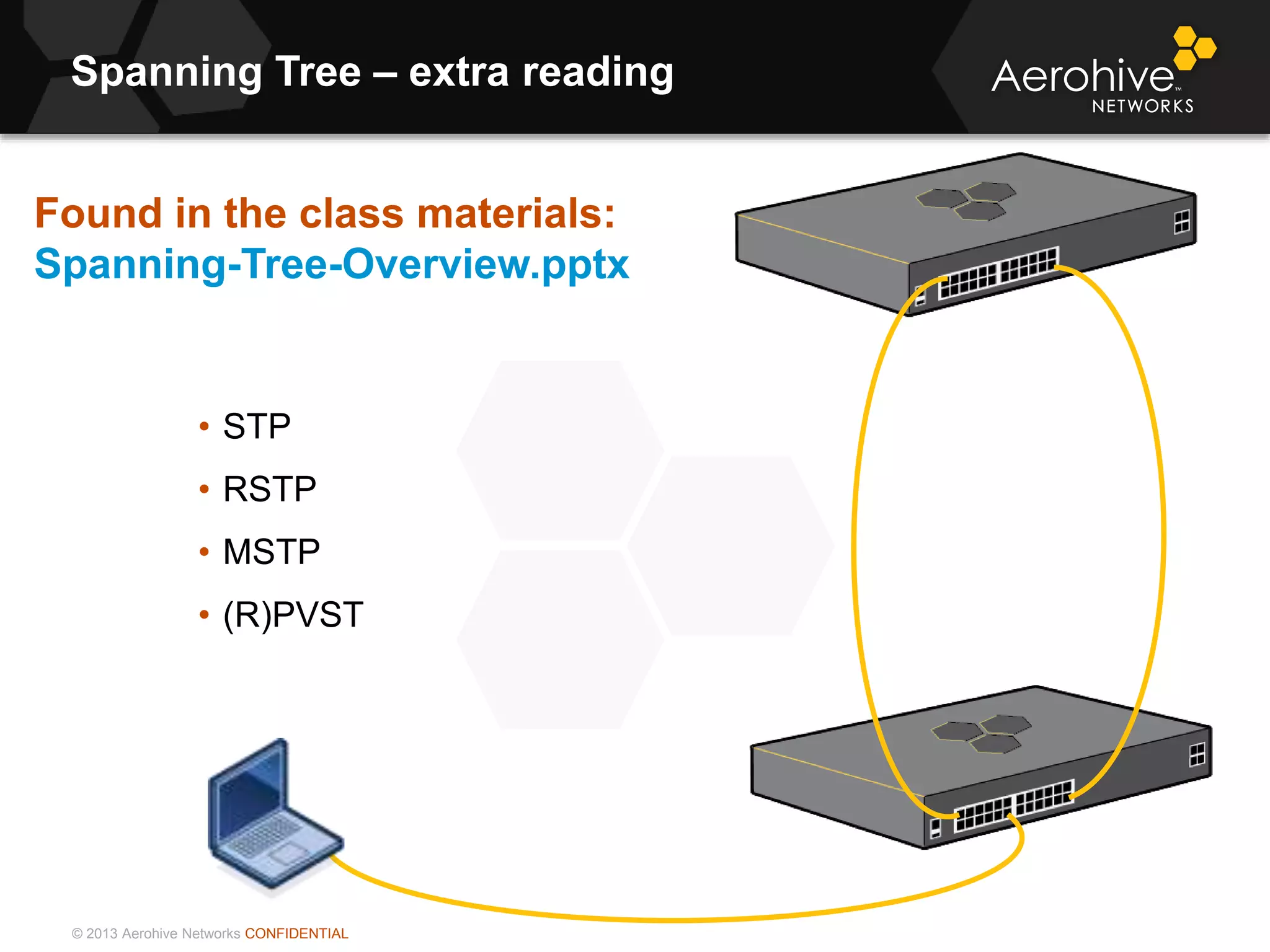 Spanning Tree – extra reading

Aerohive™ NETWORKS

Found in the class materials:
Spanning-Tree-Overview.pptx

• STP
• RSTP
• MSTP
• (R)PVST

© 2013 Aerohive Networks CONFIDENTIAL